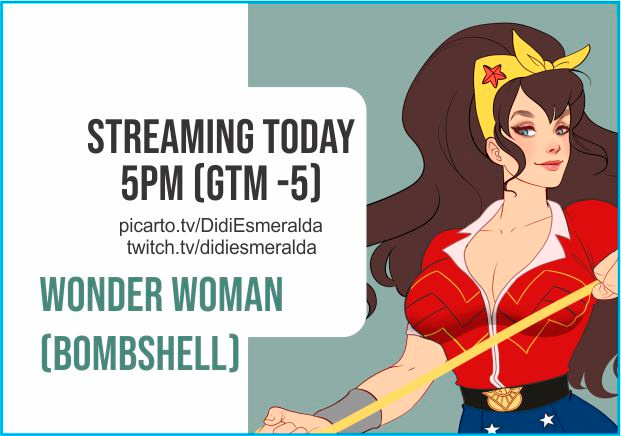 STREAMING TODAY
5PM (GTM -5)

picarto.tv/DidiEsmeralda
twitch.tv/didiesmeralda

WONDER WOMAN
(BOMBSHELL)